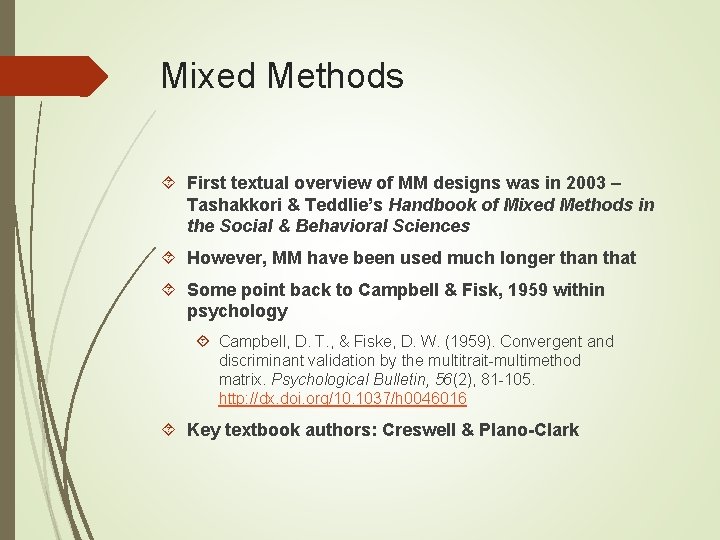 Mixed Methods

First textual overview of MM designs was in 2003 – Tashakkori & Teddlie's Handbook of Mixed Methods in the Social & Behavioral Sciences

However, MM have been used much longer than that

Some point back to Campbell & Fisk, 1959 within psychology

Campbell, D. T., & Fiske, D. W. (1959). Convergent and discriminant validation by the multitrait-multimethod matrix. Psychological Bulletin, 56(2), 81-105. http://dx.doi.org/10.1037/h0046016

Key textbook authors: Creswell & Plano-Clark